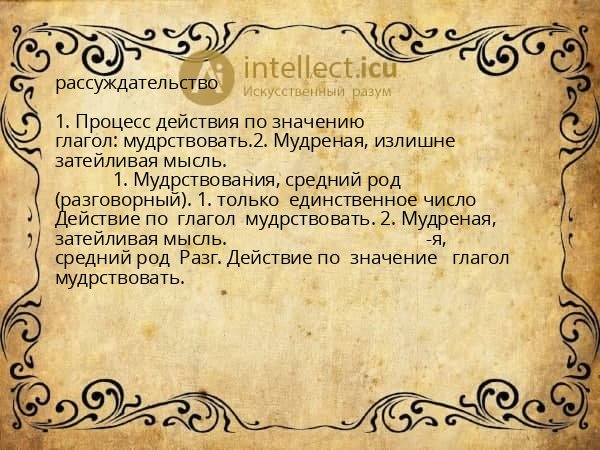 intellect.icu
Искусственный разум

рассуждательство

1. Процесс действия по значению глагол: мудрствовать.2. Мудреная, излишне затейливая мысль.
1. Мудрствования, средний род (разговорный). 1. только единственное число Действие по глагол мудрствовать. 2. Мудреная, затейливая мысль. -я, средний род Разг. Действие по значение глагол мудрствовать.